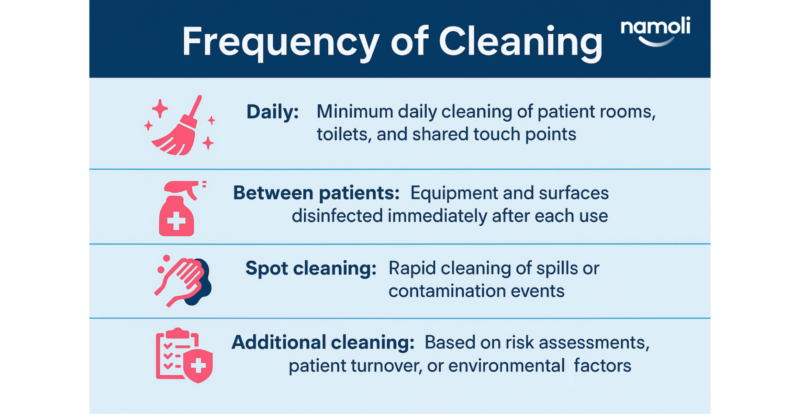 Frequency of Cleaning

namoli

Daily: Minimum daily cleaning of patient rooms, toilets, and shared touch points

Between patients: Equipment and surfaces disinfected immediately after each use

Spot cleaning: Rapid cleaning of spills or contamination events

Additional cleaning: Based on risk assessments, patient turnover, or environmental factors